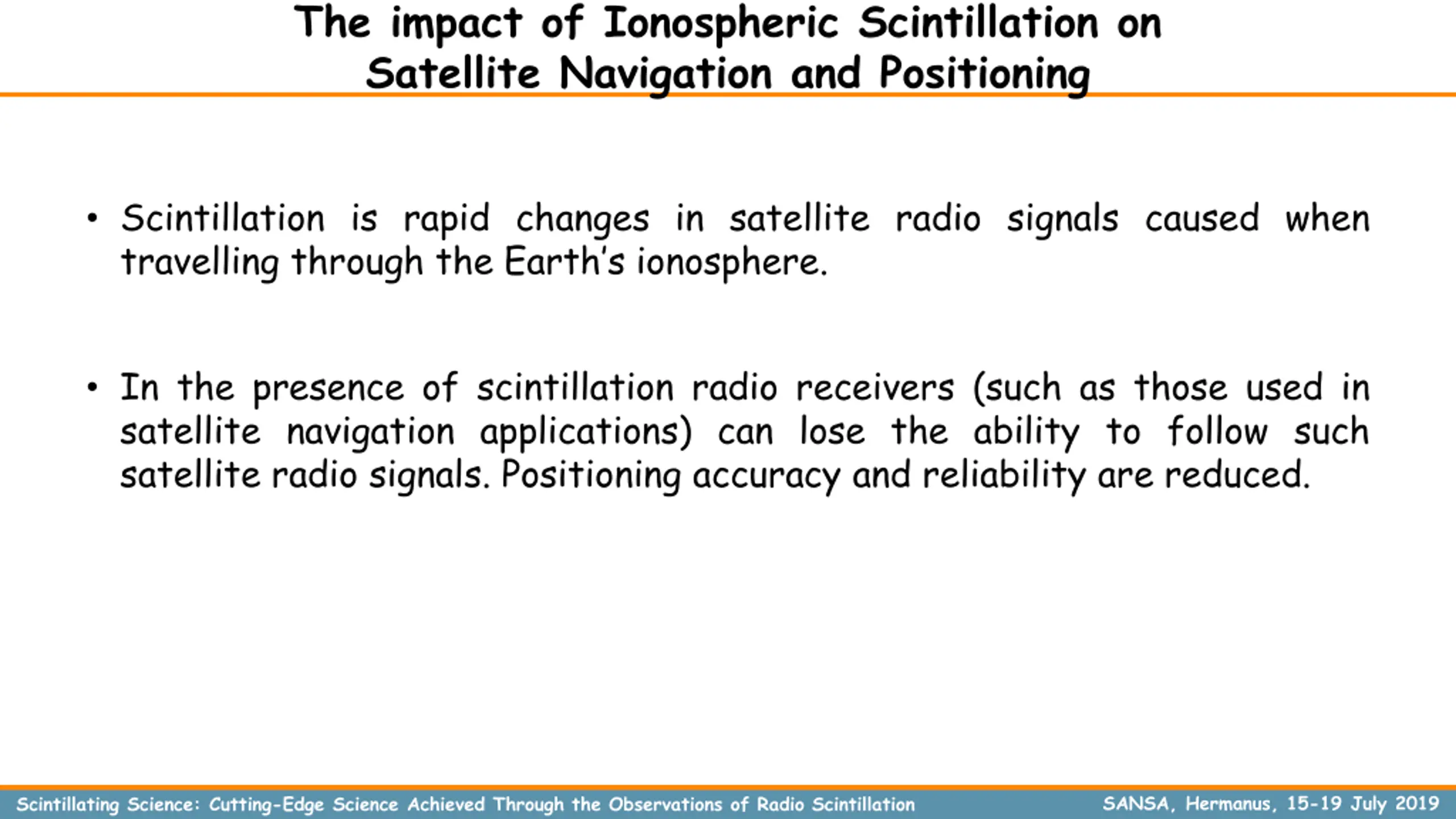 The impact of Ionospheric Scintillation on Satellite Navigation and Positioning

• Scintillation is rapid changes in satellite radio signals caused when travelling through the Earth's ionosphere.

• In the presence of scintillation radio receivers (such as those used in satellite navigation applications) can lose the ability to follow such satellite radio signals. Positioning accuracy and reliability are reduced.

Scintillating Science: Cutting-Edge Science Achieved Through the Observations of Radio Scintillation

SANSA, Hermanus, 15-19 July 2019